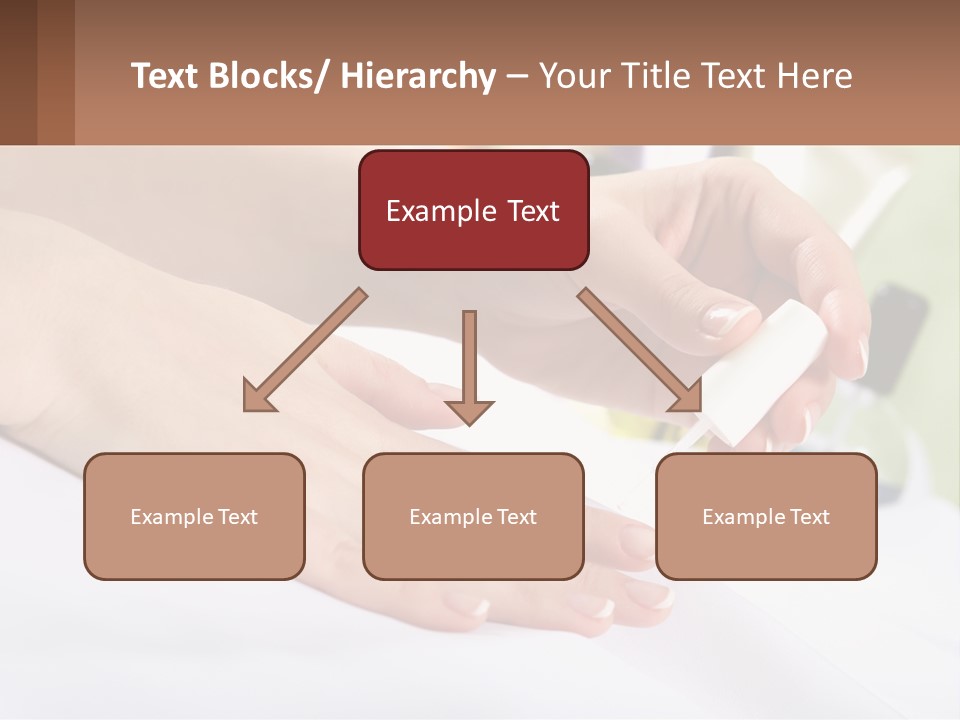 Text Blocks/ Hierarchy – Your Title Text Here

Example Text

Example Text

Example Text

Example Text